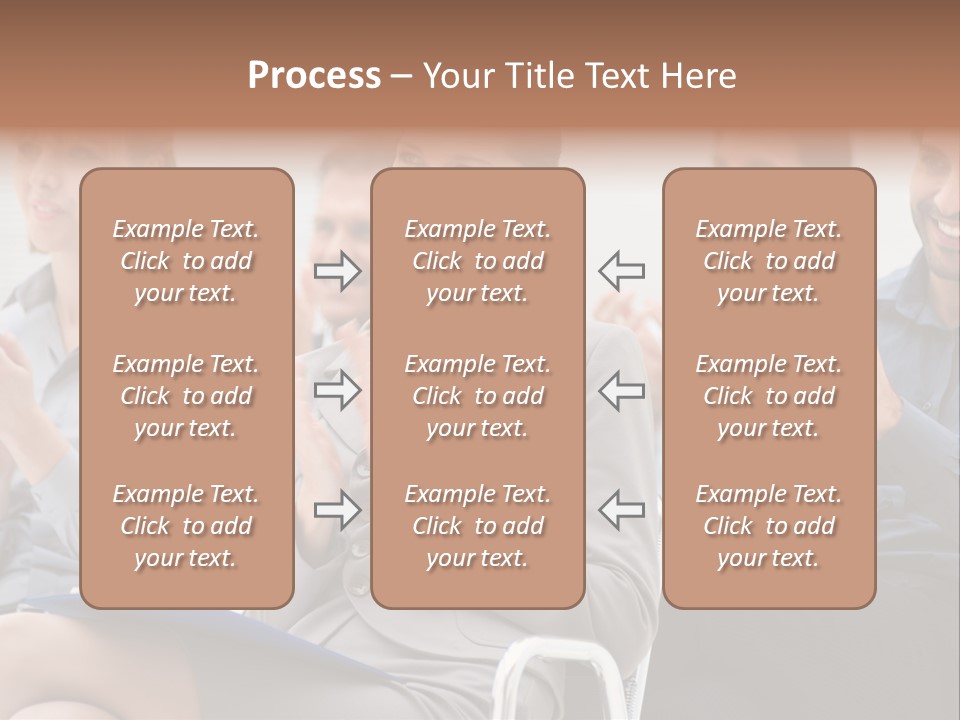 Process – Your Title Text Here

Example Text. Click to add your text.

Example Text. Click to add your text.

Example Text. Click to add your text.

Example Text. Click to add your text.

Example Text. Click to add your text.

Example Text. Click to add your text.

Example Text. Click to add your text.

Example Text. Click to add your text.

Example Text. Click to add your text.